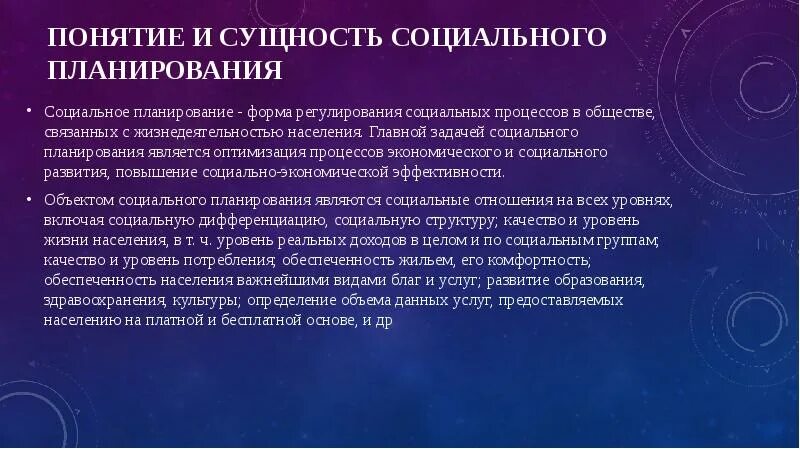 ПОНЯТИЕ И СУЩНОСТЬ СОЦИАЛЬНОГО ПЛАНИРОВАНИЯ

• Социальное планирование - форма регулирования социальных процессов в обществе, связанных с жизнедеятельностью населения. Главной задачей социального планирования является оптимизация процессов экономического и социального развития, повышение социально-экономической эффективности.

• Объектом социального планирования являются социальные отношения на всех уровнях, включая социальную дифференциацию, социальную структуру; качество и уровень жизни населения, в т. ч. уровень реальных доходов в целом и по социальным группам; качество и уровень потребления; обеспеченность жильем, его комфортность; обеспеченность населения важнейшими видами благ и услуг; развитие образования, здравоохранения, культуры; определение объема данных услуг, предоставляемых населению на платной и бесплатной основе, и др